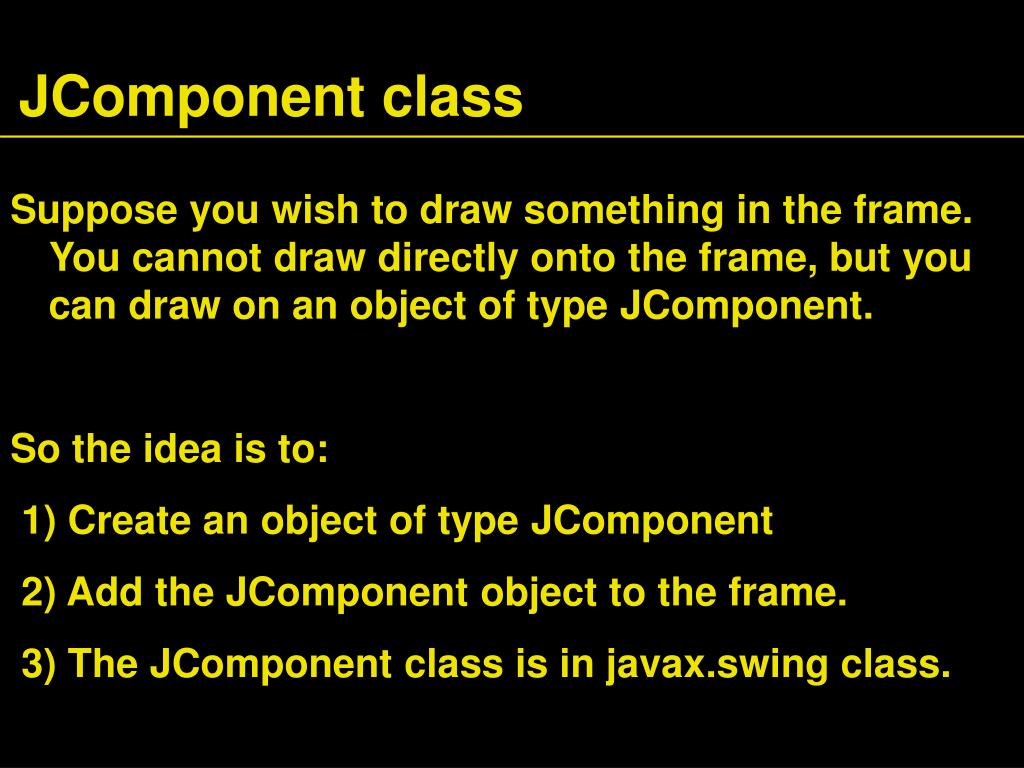 JComponent class

Suppose you wish to draw something in the frame. You cannot draw directly onto the frame, but you can draw on an object of type JComponent.

So the idea is to:

1) Create an object of type JComponent

2) Add the JComponent object to the frame.

3) The JComponent class is in javax.swing class.